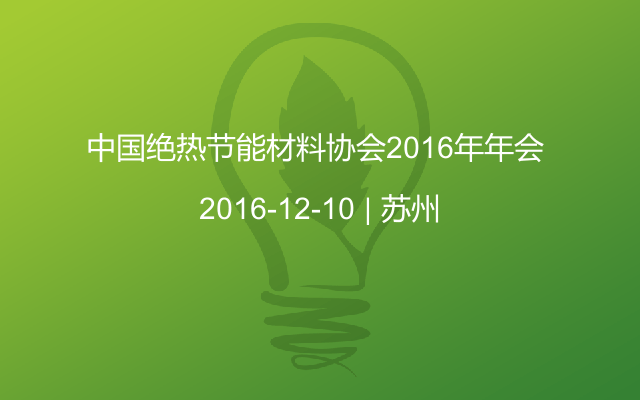 中国绝热节能材料协会2016年年会

2016-12-10 | 苏州